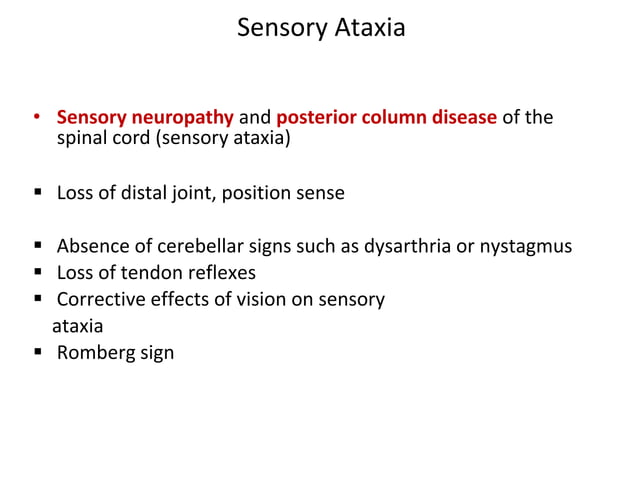 Sensory Ataxia

• Sensory neuropathy and posterior column disease of the spinal cord (sensory ataxia)

▪ Loss of distal joint, position sense

▪ Absence of cerebellar signs such as dysarthria or nystagmus
▪ Loss of tendon reflexes
▪ Corrective effects of vision on sensory ataxia
▪ Romberg sign